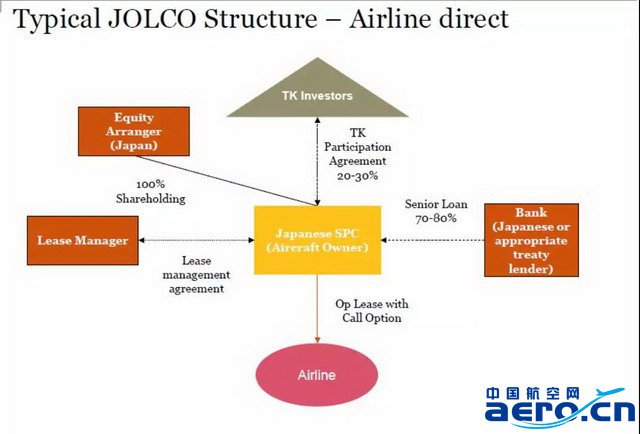 Typical JOLCO Structure – Airline direct

TK Investors

Equity Arranger (Japan)

TK Participation Agreement 20-30%

100% Shareholding

Senior Loan 70-80%

Lease Manager

Japanese SPC (Aircraft Owner)

Bank (Japanese or appropriate treaty lender)

Lease management agreement

Op Lease with Call Option

Airline

中国航空网
aero.cn